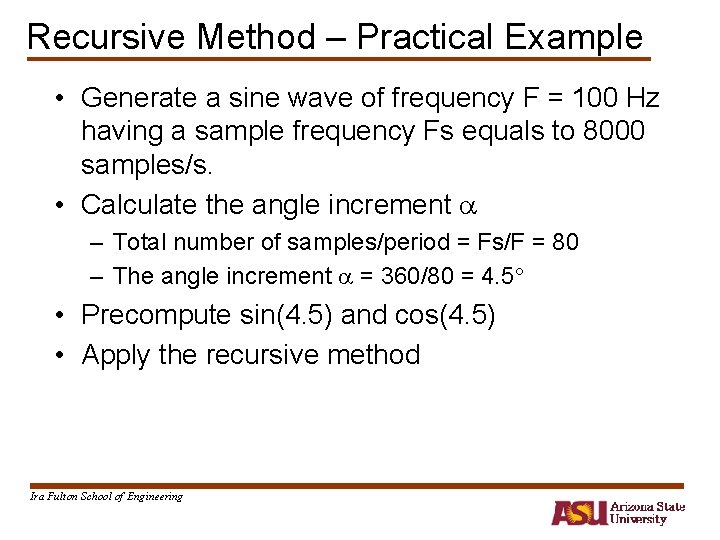 Recursive Method – Practical Example

• Generate a sine wave of frequency F = 100 Hz having a sample frequency Fs equals to 8000 samples/s.
• Calculate the angle increment $\alpha$
– Total number of samples/period = Fs/F = 80
– The angle increment $\alpha$ = 360/80 = 4.5°
• Precompute sin(4.5) and cos(4.5)
• Apply the recursive method

Ira Fulton School of Engineering

ASU Arizona State University